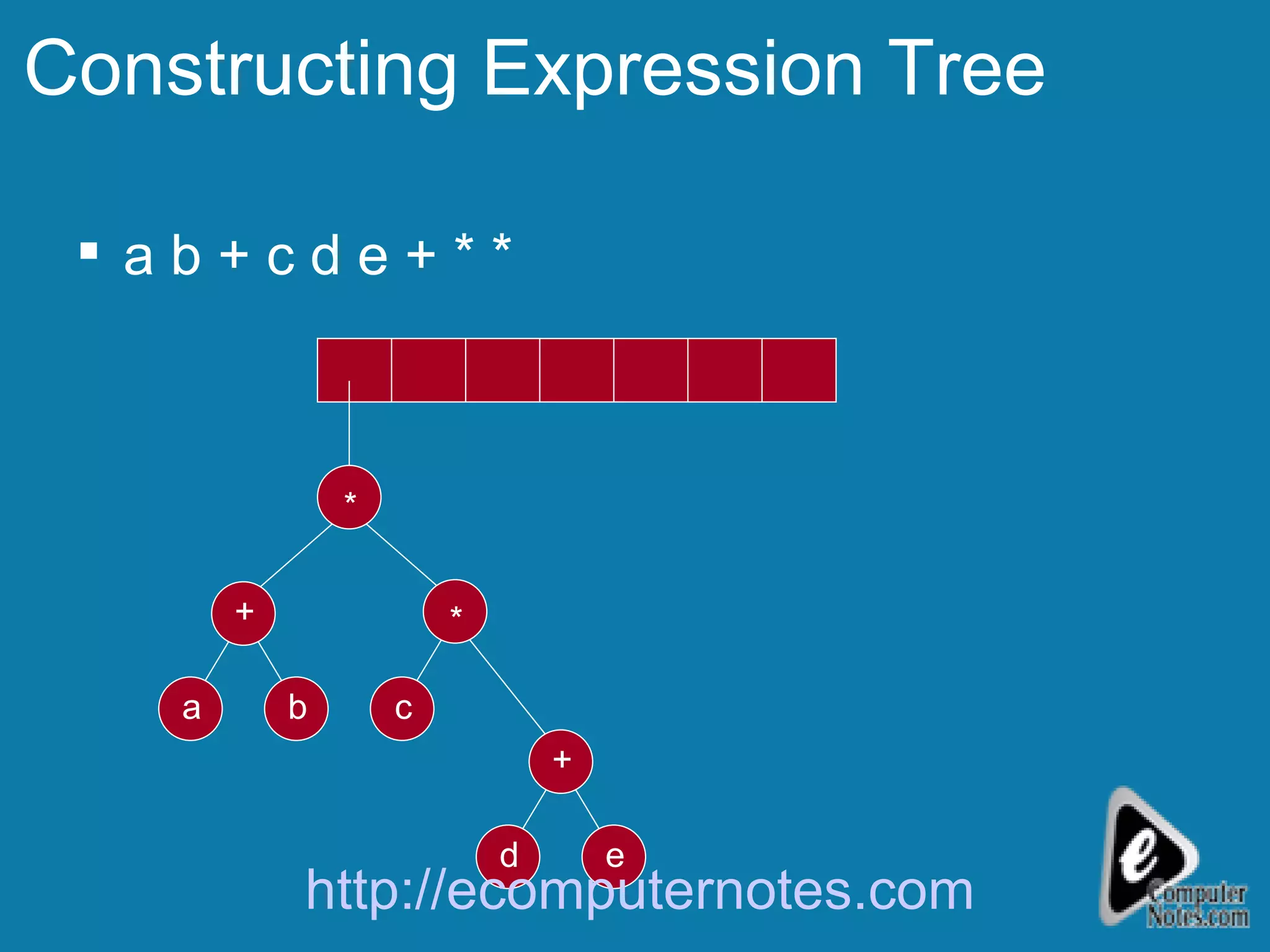 Constructing Expression Tree

▪ a b + c d e + * *

*
+
*
a
b
c
+
d
e

http://ecomputernotes.com

e
Computer
Notes.com